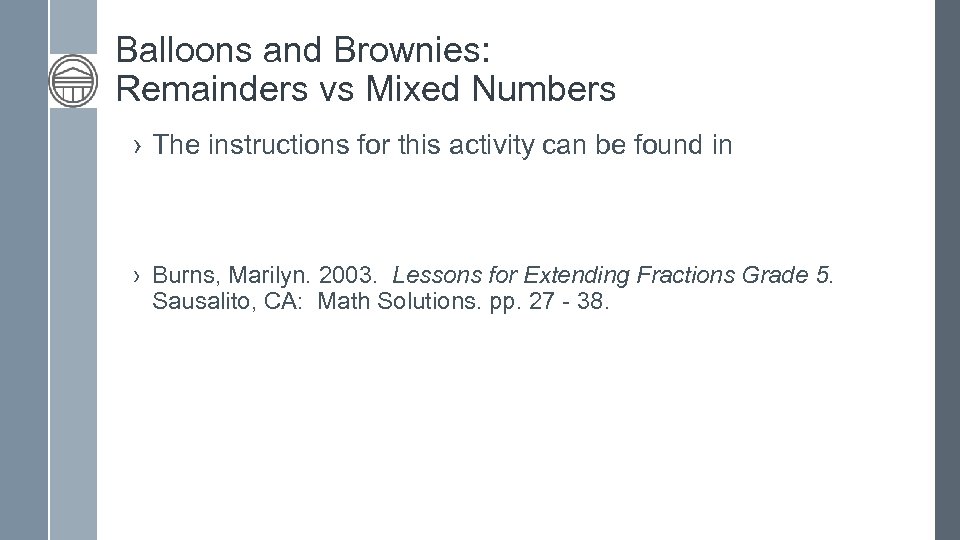 Balloons and Brownies: Remainders vs Mixed Numbers

› The instructions for this activity can be found in

› Burns, Marilyn. 2003. Lessons for Extending Fractions Grade 5. Sausalito, CA: Math Solutions. pp. 27 - 38.